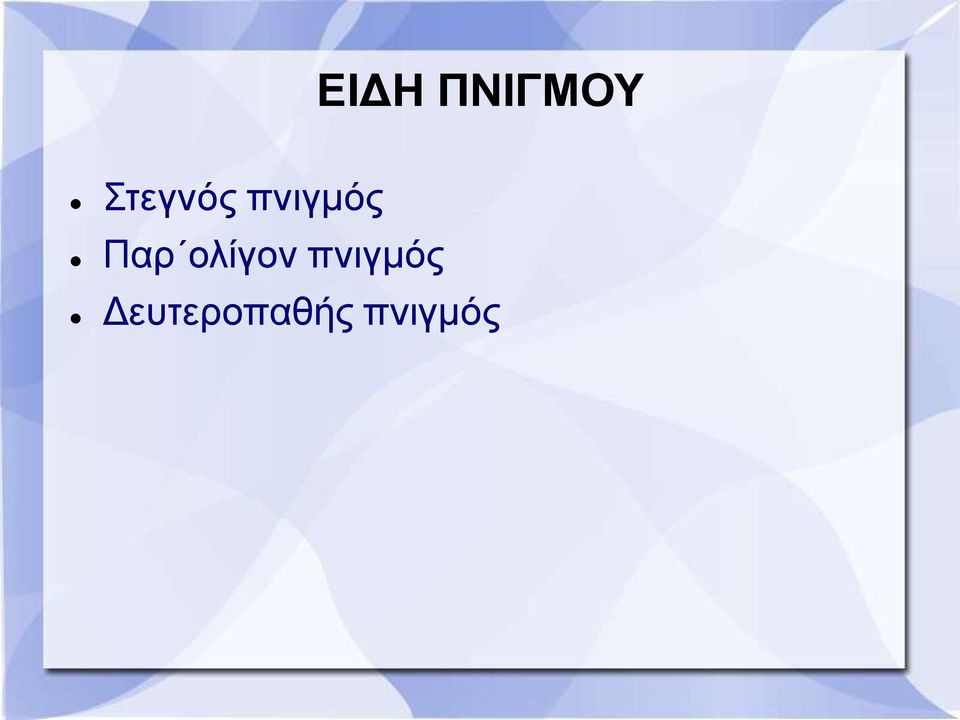 ΕΙΔΗ ΠΝΙΓΜΟΥ

- Στεγνός πνιγμός
- Παρ΄ολίγον πνιγμός
- Δευτεροπαθής πνιγμός